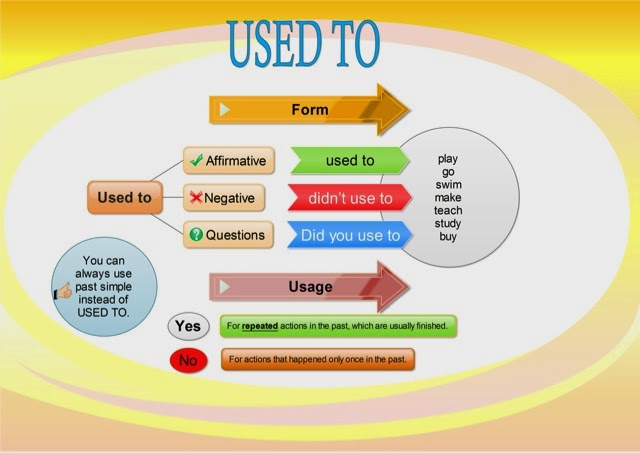 USED TO

Form

Used to

Affirmative

Negative

Questions

used to

didn't use to

Did you use to

play
go
swim
make
teach
study
buy

You can always use past simple instead of USED TO.

Usage

Yes

For repeated actions in the past, which are usually finished.

No

For actions that happened only once in the past.